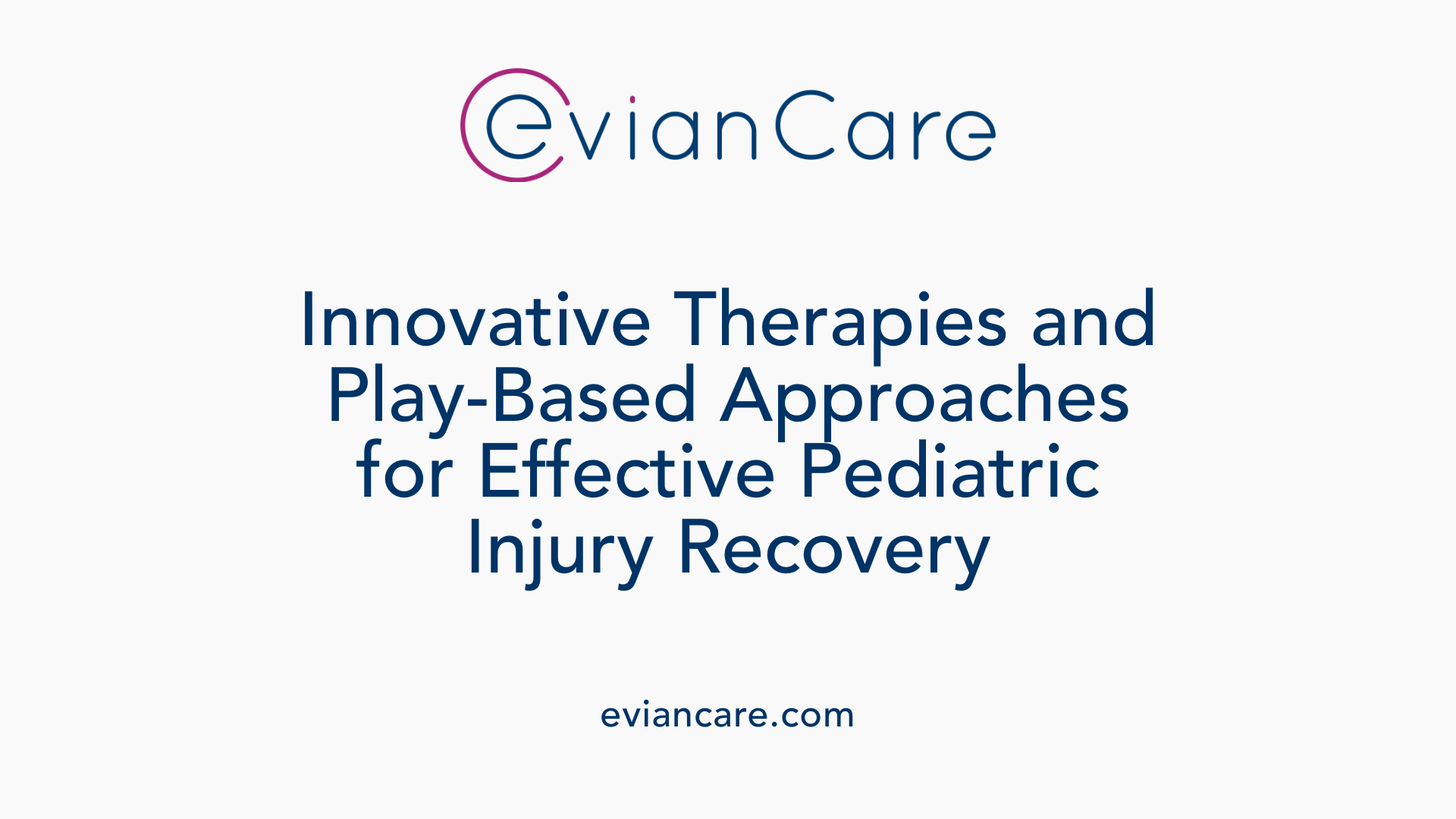 evianCare

Innovative Therapies and Play-Based Approaches for Effective Pediatric Injury Recovery

eviancare.com